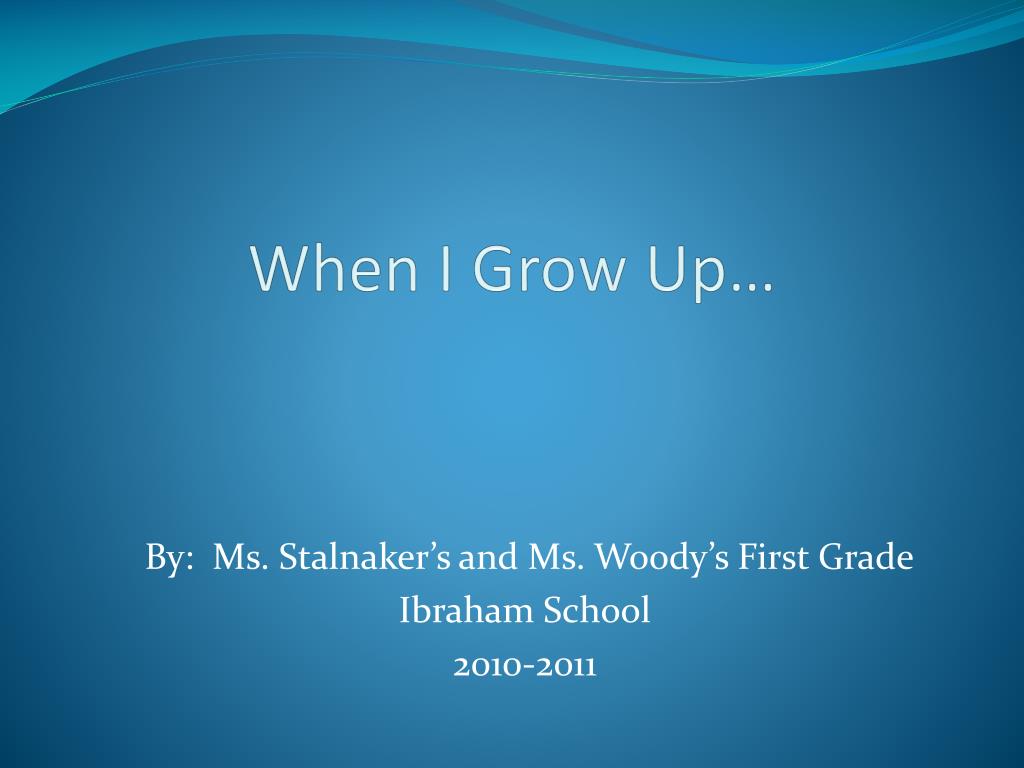 When I Grow Up…

By: Ms. Stalnaker’s and Ms. Woody’s First Grade
Ibraham School
2010-2011